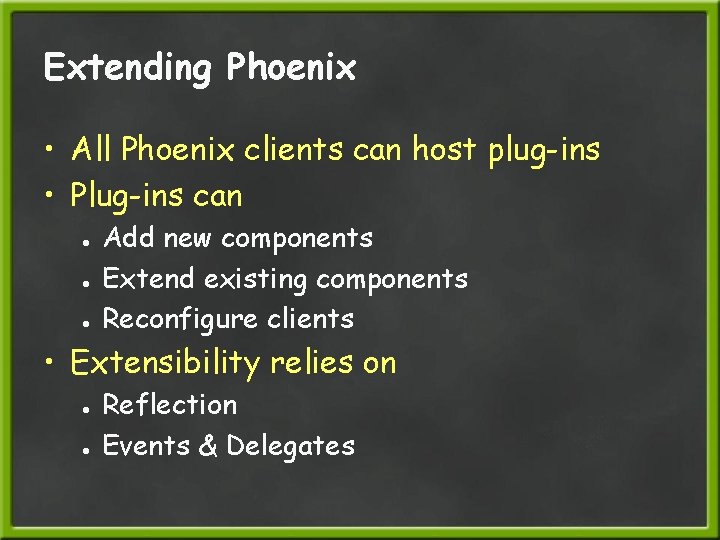 Extending Phoenix

• All Phoenix clients can host plug-ins
• Plug-ins can
  • Add new components
  • Extend existing components
  • Reconfigure clients
• Extensibility relies on
  • Reflection
  • Events & Delegates